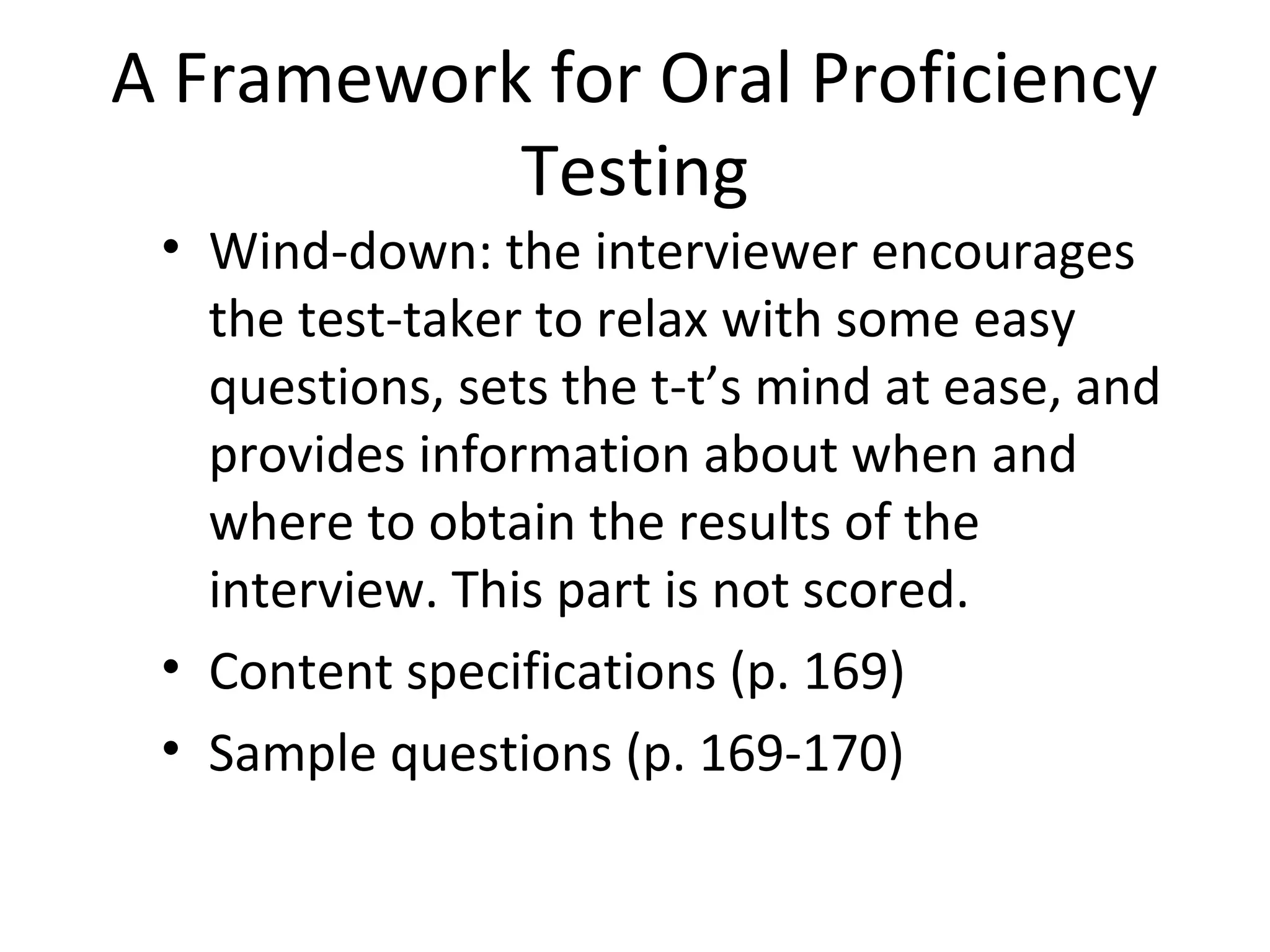 A Framework for Oral Proficiency Testing

• Wind-down: the interviewer encourages the test-taker to relax with some easy questions, sets the t-t’s mind at ease, and provides information about when and where to obtain the results of the interview. This part is not scored.
• Content specifications (p. 169)
• Sample questions (p. 169-170)